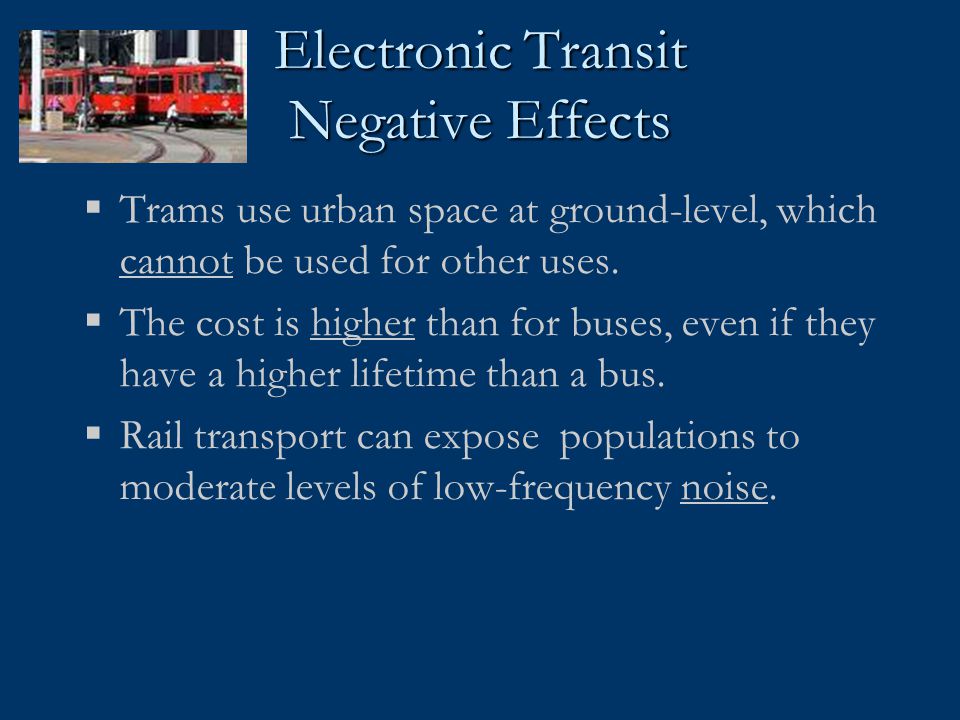 Electronic Transit
Negative Effects

▪ Trams use urban space at ground-level, which cannot be used for other uses.

▪ The cost is higher than for buses, even if they have a higher lifetime than a bus.

▪ Rail transport can expose populations to moderate levels of low-frequency noise.